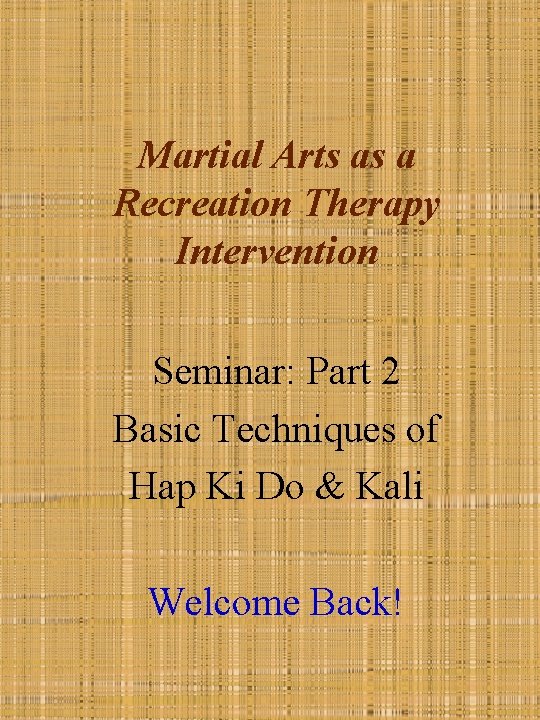 Martial Arts as a Recreation Therapy Intervention

Seminar: Part 2
Basic Techniques of Hap Ki Do & Kali

Welcome Back!